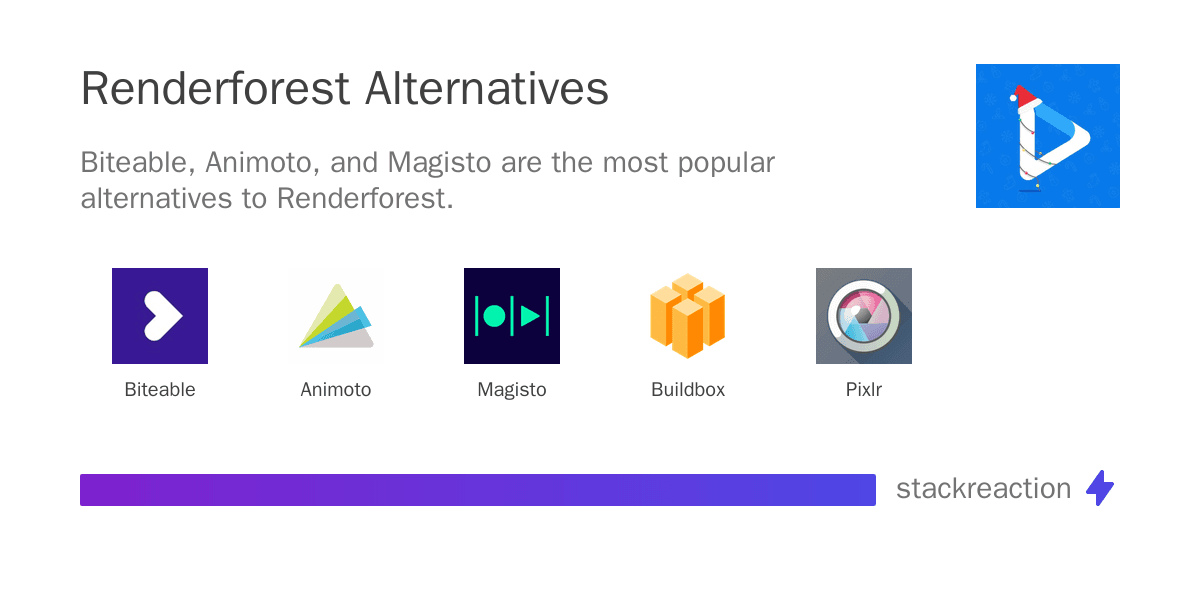 Renderforest Alternatives

Biteable, Animoto, and Magisto are the most popular alternatives to Renderforest.

Biteable

Animoto

Magisto

Buildbox

Pixlr

stackreaction